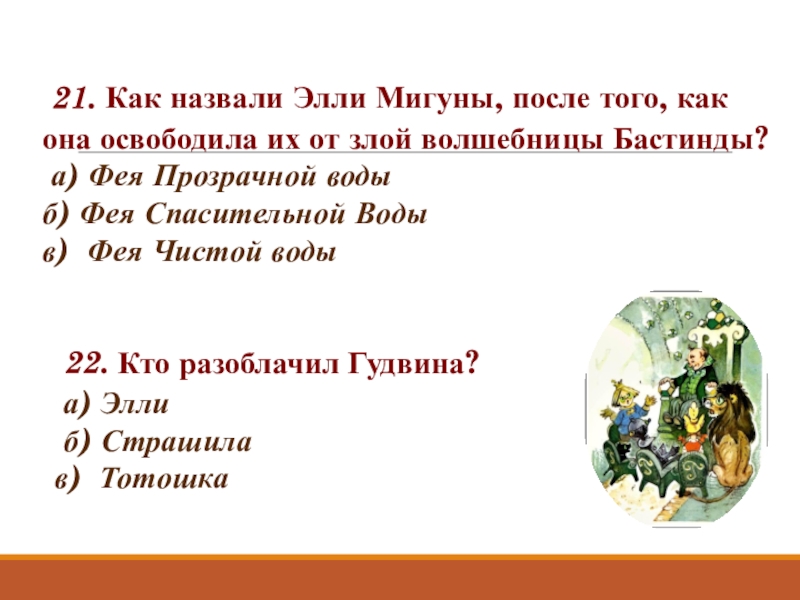 21. Как назвали Элли Мигуны, после того, как она освободила их от злой волшебницы Бастинды?
а) Фея Прозрачной воды
б) Фея Спасительной Воды
в) Фея Чистой воды

22. Кто разоблачил Гудвина?
а) Элли
б) Страшила
в) Тотошка